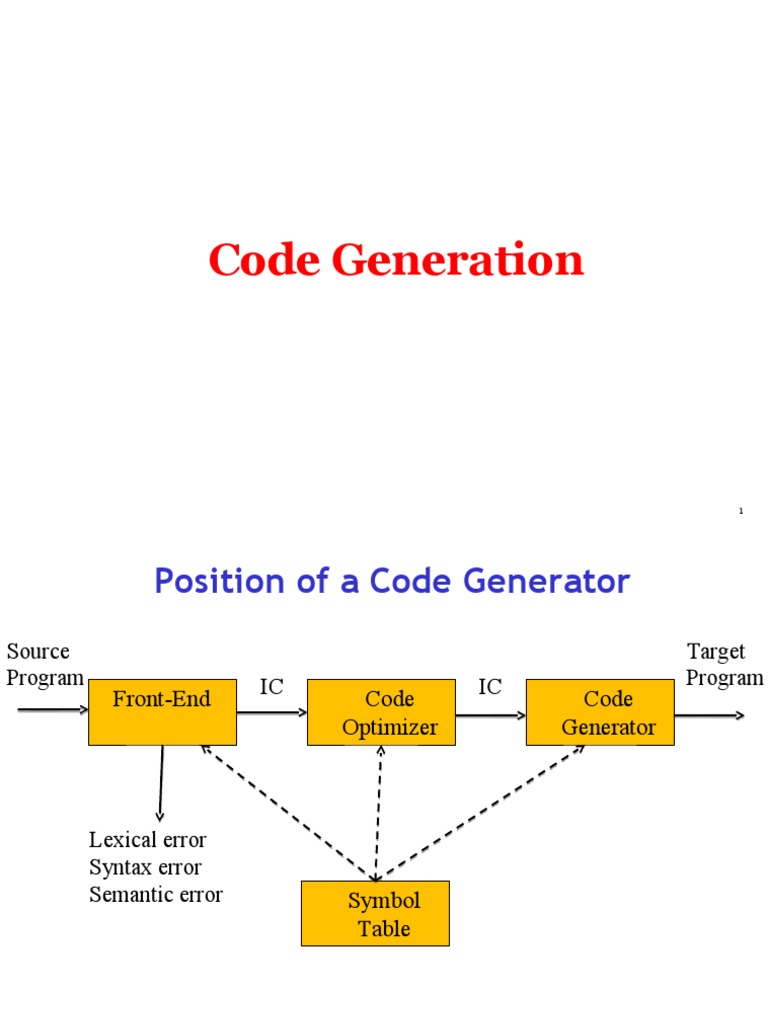 Code Generation

1

Position of a Code Generator

Source Program

Front-End

IC

Code Optimizer

IC

Code Generator

Target Program

Lexical error
Syntax error
Semantic error

Symbol Table